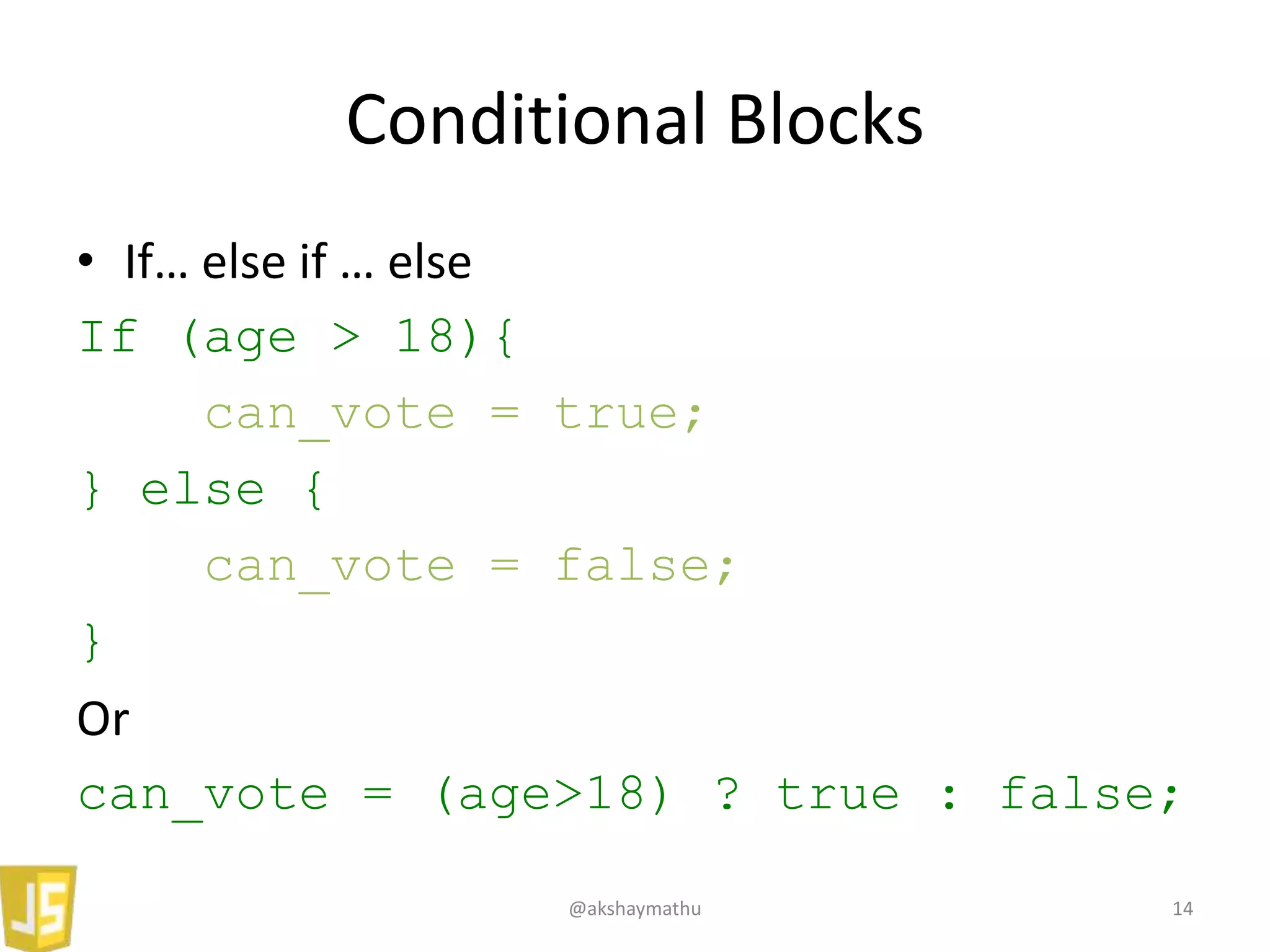 Conditional Blocks

• If… else if … else

If (age > 18){
    can_vote = true;
} else {
    can_vote = false;
}

Or

can_vote = (age>18) ? true : false;

JS

@akshaymathu

14